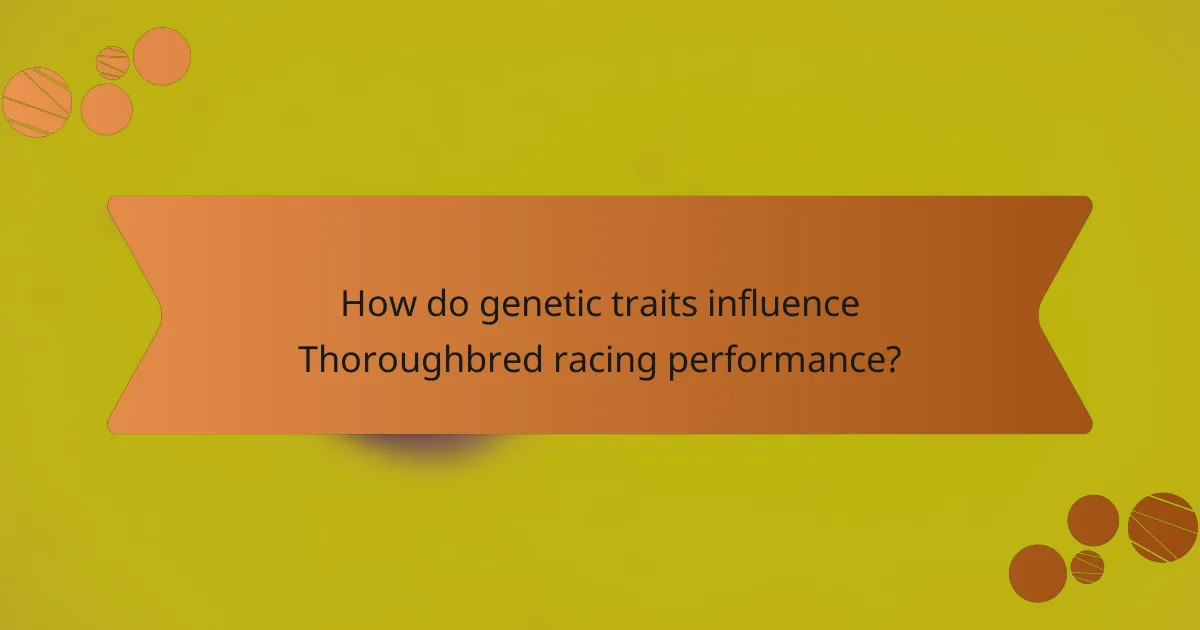 How do genetic traits influence Thoroughbred racing performance?